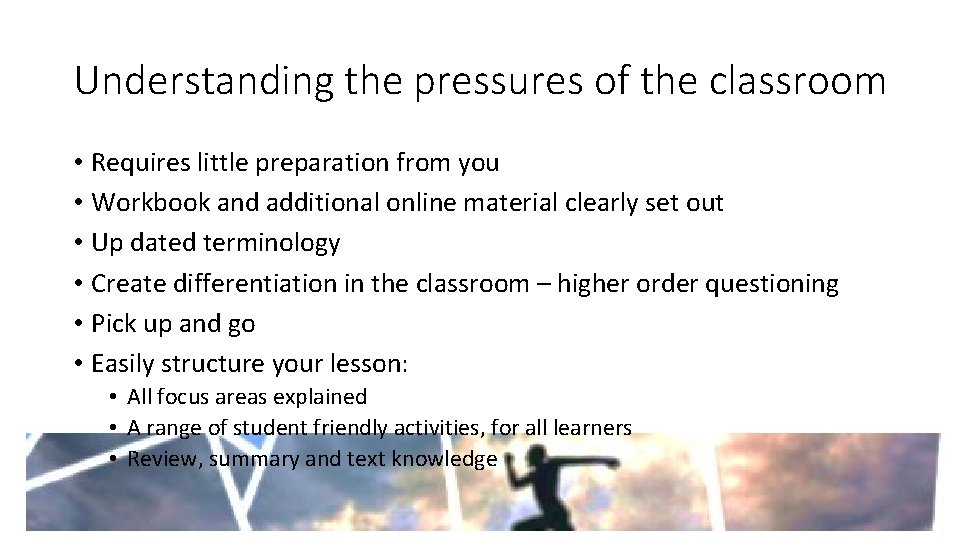 Understanding the pressures of the classroom

• Requires little preparation from you
• Workbook and additional online material clearly set out
• Up dated terminology
• Create differentiation in the classroom – higher order questioning
• Pick up and go
• Easily structure your lesson:
 • All focus areas explained
 • A range of student friendly activities, for all learners
 • Review, summary and text knowledge